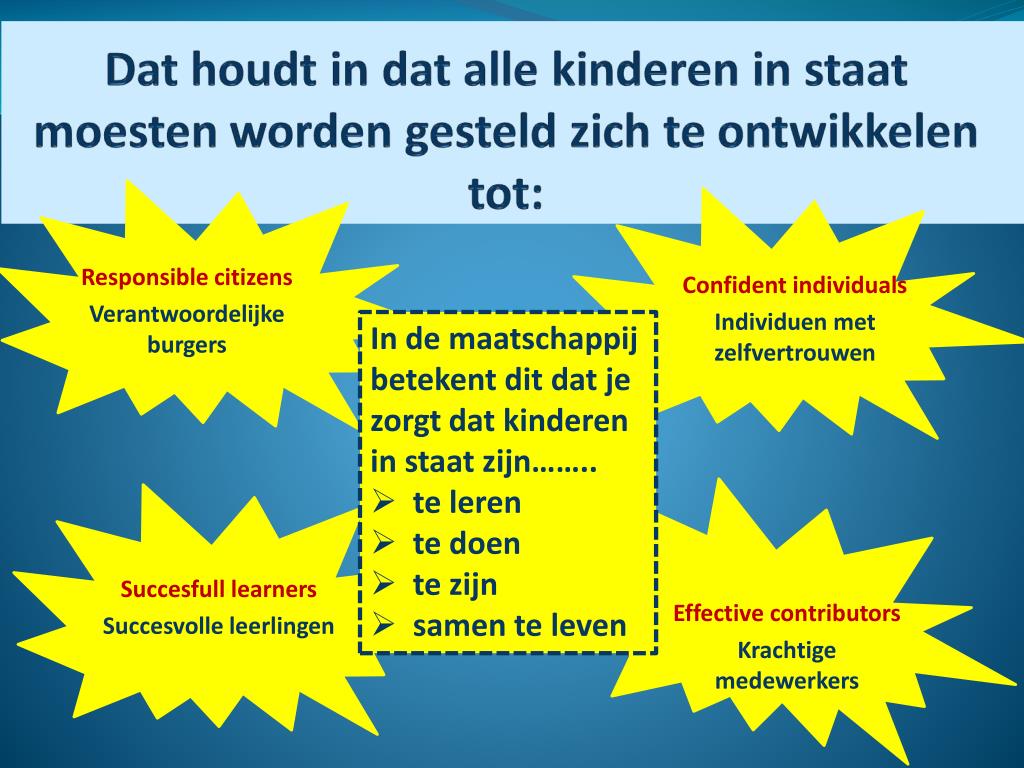 Dat houdt in dat alle kinderen in staat moesten worden gesteld zich te ontwikkelen tot:

Responsible citizens
Verantwoordelijke burgers

Confident individuals
Individuen met zelfvertrouwen

In de maatschappij betekent dit dat je zorgt dat kinderen in staat zijn……..
➢ te leren
➢ te doen
➢ te zijn
➢ samen te leven

Succesfull learners
Succesvolle leerlingen

Effective contributors
Krachtige medewerkers